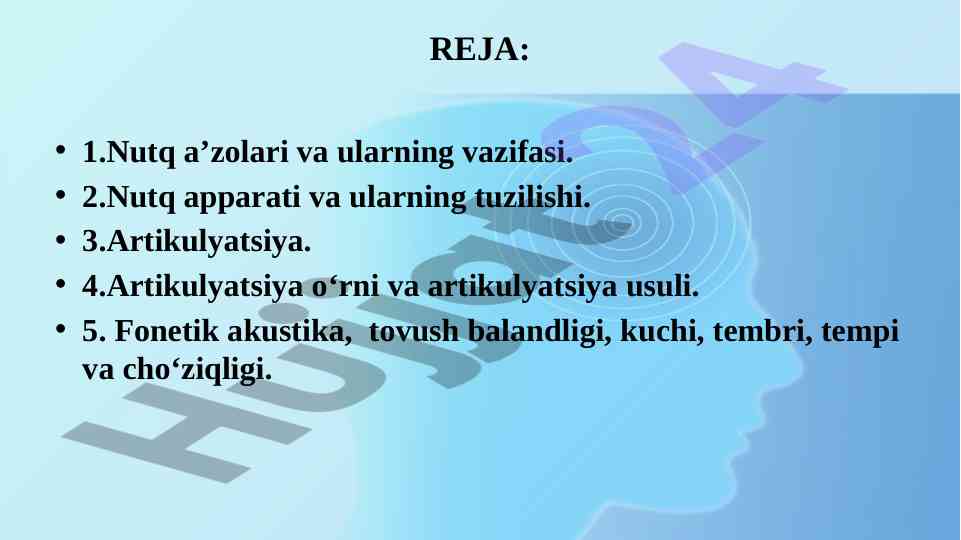 REJA:

• 1.Nutq a’zolari va ularning vazifasi.
• 2.Nutq apparati va ularning tuzilishi.
• 3.Artikulyatsiya.
• 4.Artikulyatsiya o‘rni va artikulyatsiya usuli.
• 5. Fonetik akustika, tovush balandligi, kuchi, tembri, tempi va cho‘ziqligi.

Hujjat24